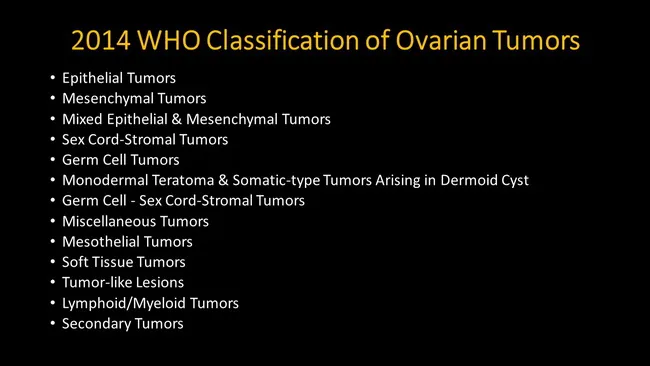 2014 WHO Classification of Ovarian Tumors

• Epithelial Tumors
• Mesenchymal Tumors
• Mixed Epithelial & Mesenchymal Tumors
• Sex Cord-Stromal Tumors
• Germ Cell Tumors
• Monodermal Teratoma & Somatic-type Tumors Arising in Dermoid Cyst
• Germ Cell - Sex Cord-Stromal Tumors
• Miscellaneous Tumors
• Mesothelial Tumors
• Soft Tissue Tumors
• Tumor-like Lesions
• Lymphoid/Myeloid Tumors
• Secondary Tumors